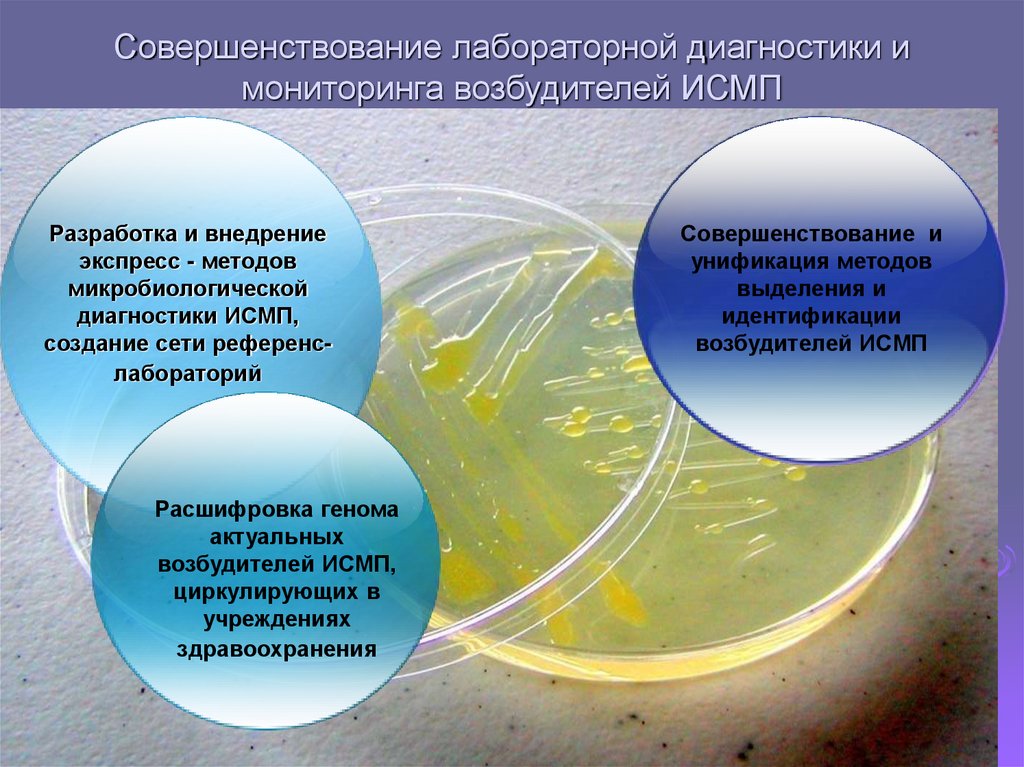 Совершенствование лабораторной диагностики и мониторинга возбудителей ИСМП

Разработка и внедрение экспресс - методов микробиологической диагностики ИСМП, создание сети референс-лабораторий

Совершенствование и унификация методов выделения и идентификации возбудителей ИСМП

Расшифровка генома актуальных возбудителей ИСМП, циркулирующих в учреждениях здравоохранения